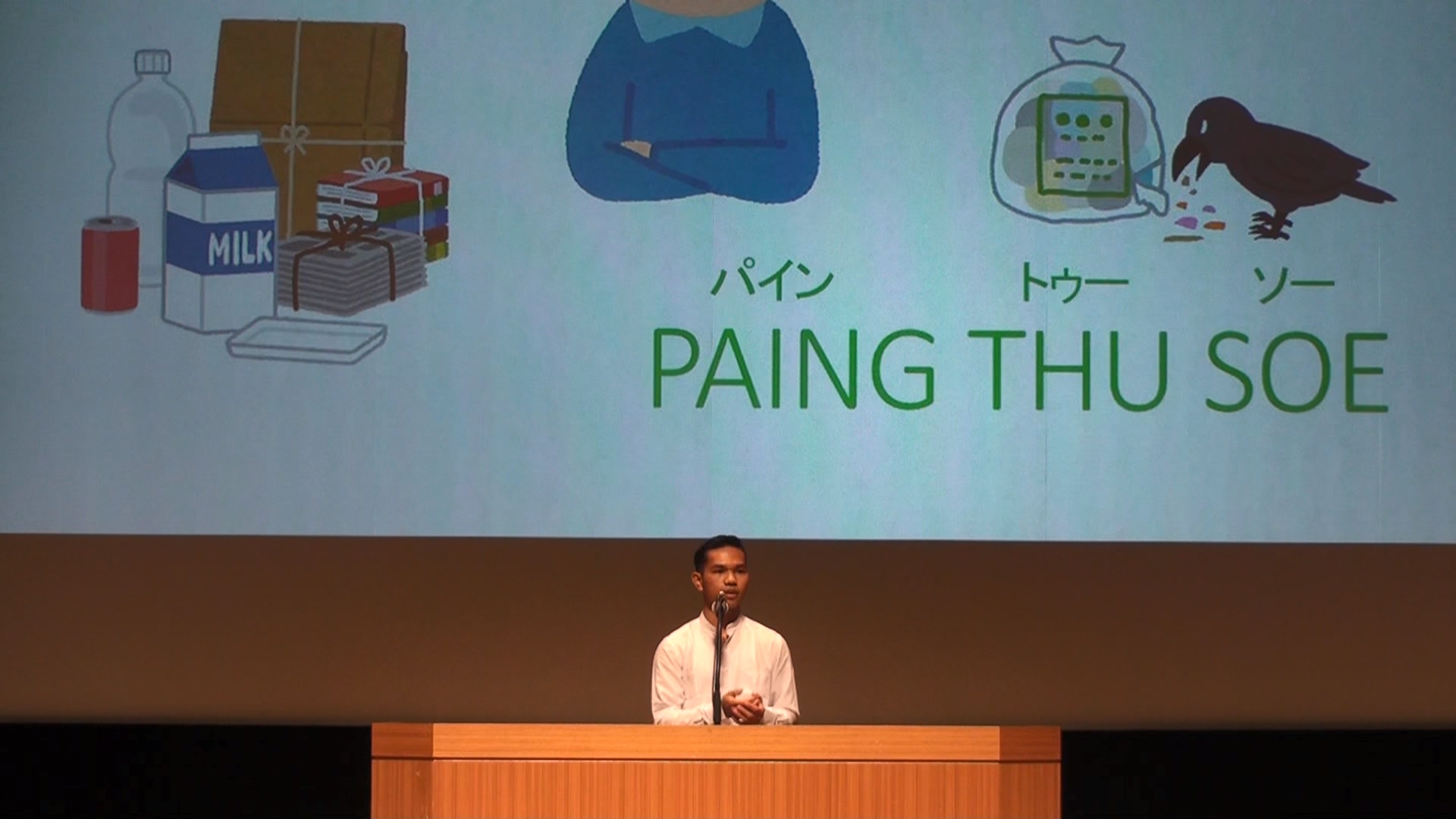 MILK

パイン トゥー ソー
PAING THU SOE